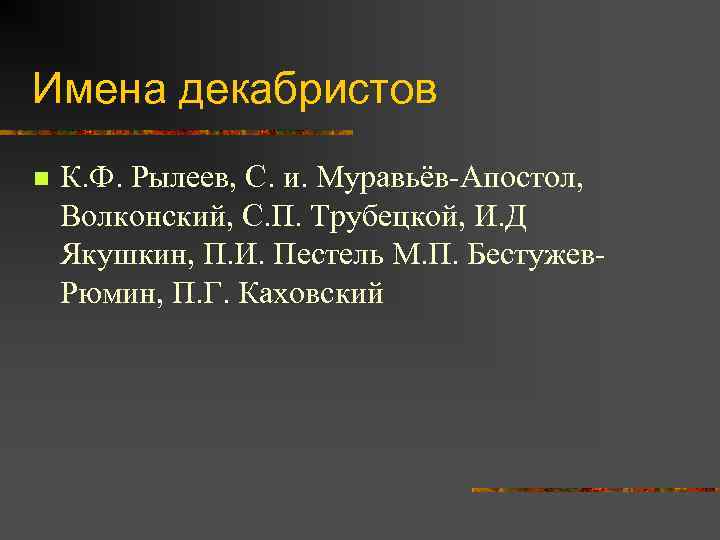 Имена декабристов

К.Ф. Рылеев, С. и. Муравьёв-Апостол, Волконский, С.П. Трубецкой, И.Д Якушкин, П.И. Пестель М.П. Бестужев-Рюмин, П.Г. Каховский